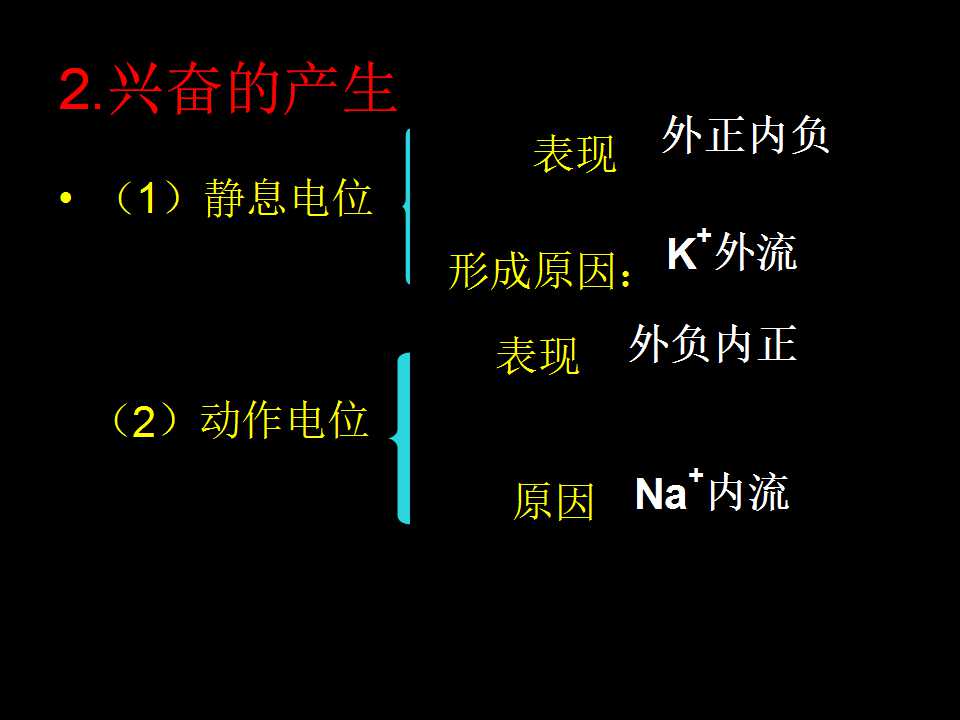 2.兴奋的产生

• （1）静息电位

表现 外正内负

形成原因：$K^+$外流

（2）动作电位

表现 外负内正

原因 $Na^+$内流